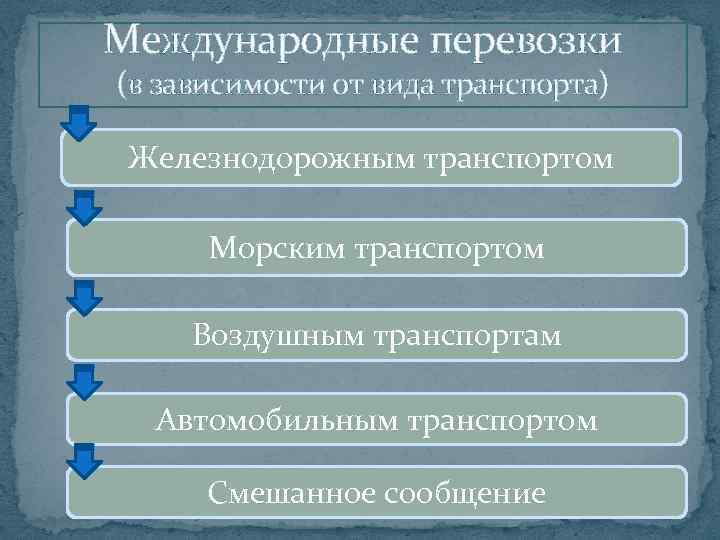 Международные перевозки
(в зависимости от вида транспорта)

Железнодорожным транспортом

Морским транспортом

Воздушным транспортам

Автомобильным транспортом

Смешанное сообщение